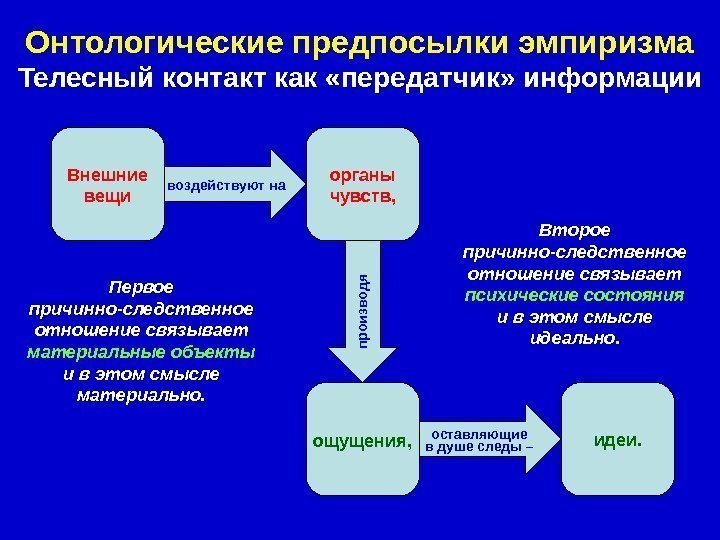 Онтологические предпосылки эмпиризма
Телесный контакт как «передатчик» информации

Внешние вещи

воздействуют на

органы чувств,

производя

ощущения,

оставляющие в душе следы –

идеи.

Первое причинно-следственное отношение связывает материальные объекты и в этом смысле материально.

Второе причинно-следственное отношение связывает психические состояния и в этом смысле идеально.